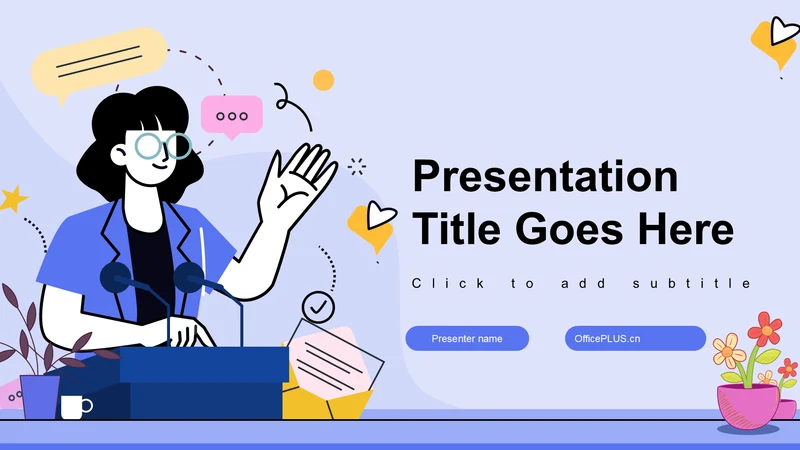 Presentation Title Goes Here

Click to add subtitle

Presenter name

OfficePLUS.cn